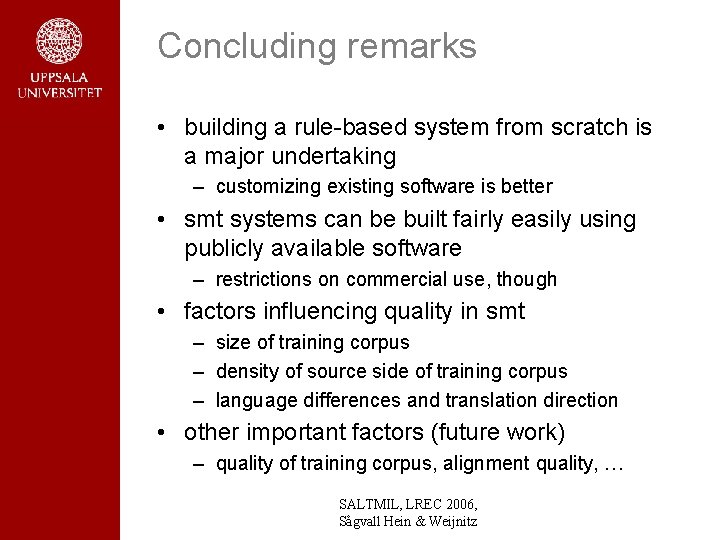 UPPSALA UNIVERSITET

Concluding remarks

• building a rule-based system from scratch is a major undertaking
 – customizing existing software is better
• smt systems can be built fairly easily using publicly available software
 – restrictions on commercial use, though
• factors influencing quality in smt
 – size of training corpus
 – density of source side of training corpus
 – language differences and translation direction
• other important factors (future work)
 – quality of training corpus, alignment quality, …

SALTMIL, LREC 2006,
Sågvall Hein & Weijnitz